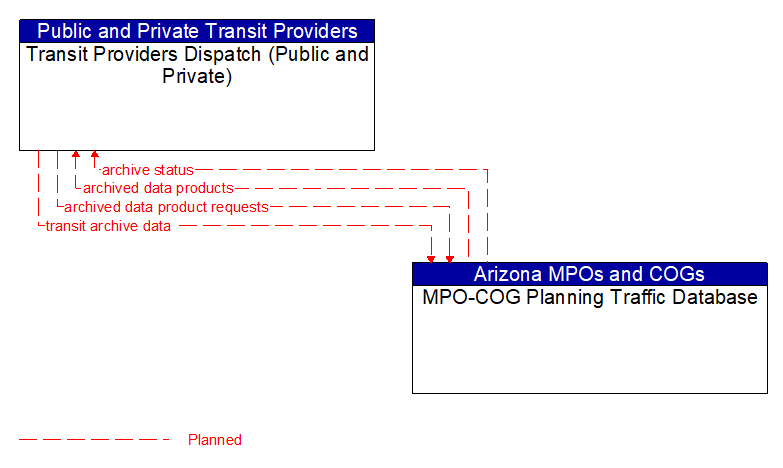 Public and Private Transit Providers
Transit Providers Dispatch (Public and Private)

archive status
archived data products
archived data product requests
transit archive data

Arizona MPOs and COGs
MPO-COG Planning Traffic Database

Planned